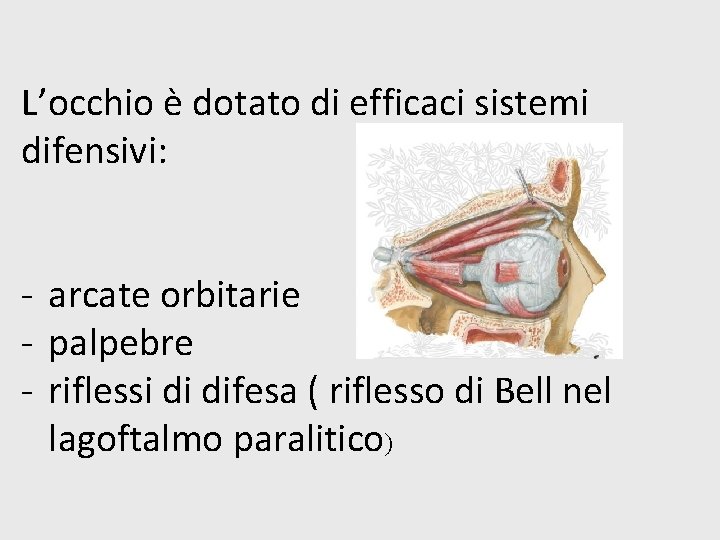 L’occhio è dotato di efficaci sistemi difensivi:

- arcate orbitarie
- palpebre
- riflessi di difesa ( riflesso di Bell nel lagoftalmo paralitico)